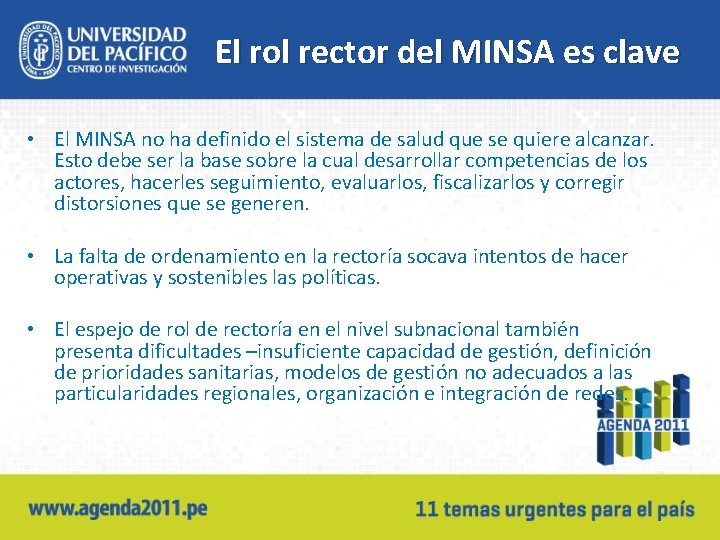 UNIVERSIDAD DEL PACÍFICO
CENTRO DE INVESTIGACIÓN

El rol rector del MINSA es clave

• El MINSA no ha definido el sistema de salud que se quiere alcanzar. Esto debe ser la base sobre la cual desarrollar competencias de los actores, hacerles seguimiento, evaluarlos, fiscalizarlos y corregir distorsiones que se generen.

• La falta de ordenamiento en la rectoría socava intentos de hacer operativas y sostenibles las políticas.

• El espejo de rol de rectoría en el nivel subnacional también presenta dificultades –insuficiente capacidad de gestión, definición de prioridades sanitarias, modelos de gestión no adecuados a las particularidades regionales, organización e integración de redes.

AGENDA 2011

www.agenda2011.pe

11 temas urgentes para el país